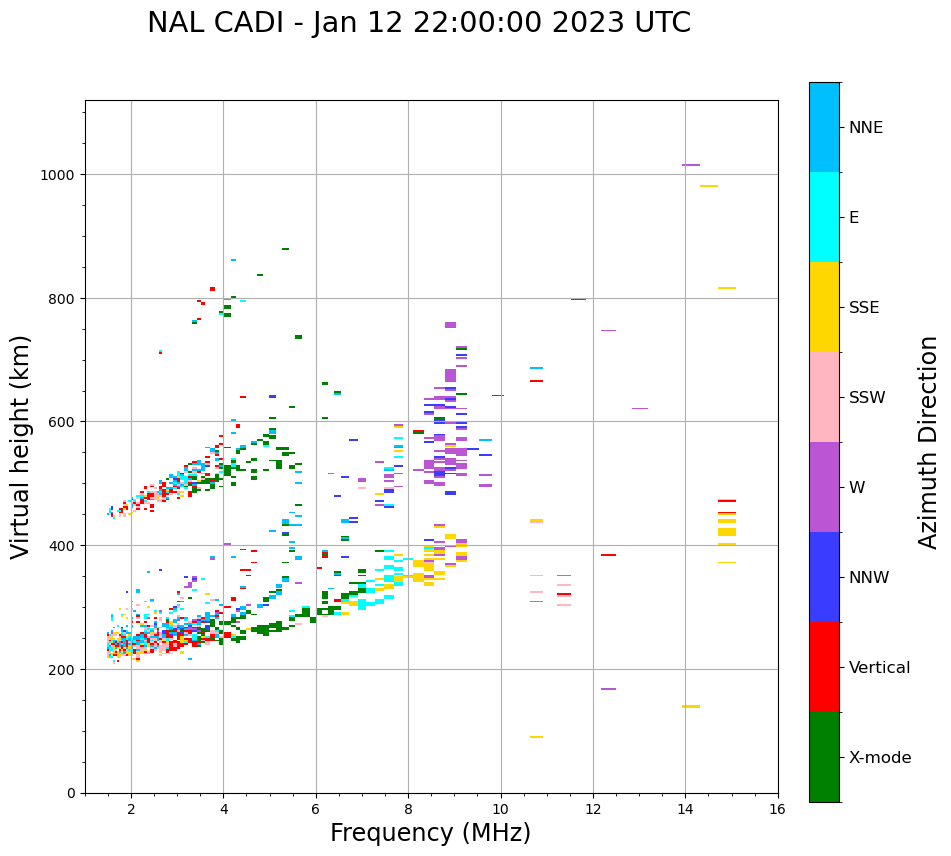 NAL CADI - Jan 12 22:00:00 2023 UTC

Virtual height (km)

1000
800
600
400
200
0

2
4
6
8
10
12
14
16

Frequency (MHz)

NNE
E
SSE
SSW
W
NNW
Vertical
X-mode

Azimuth Direction